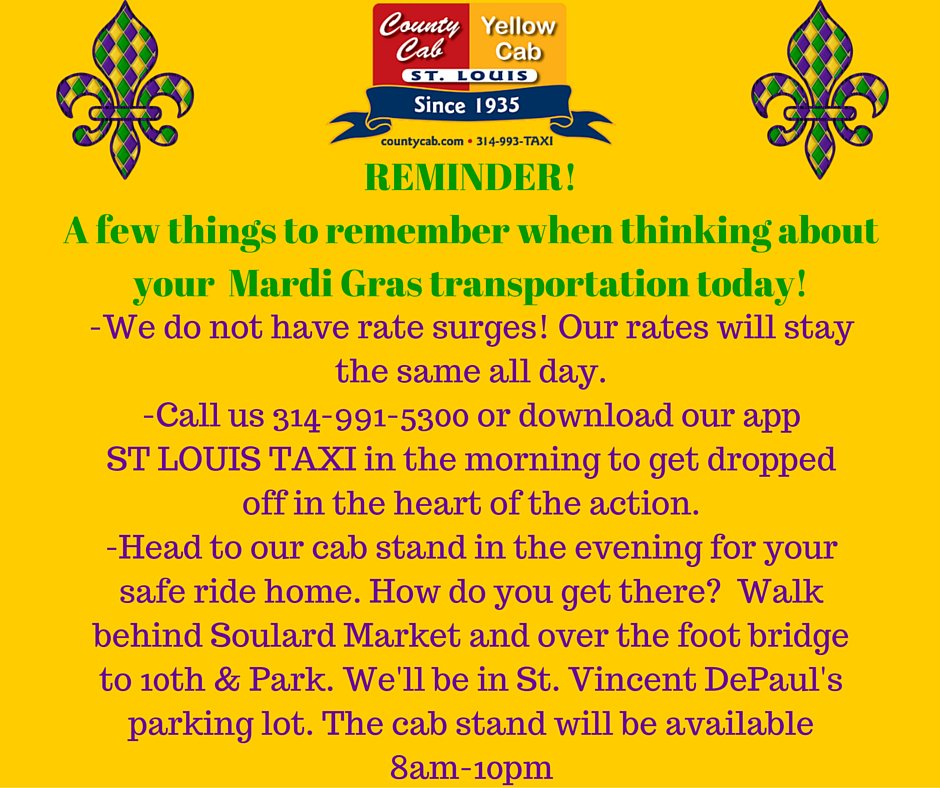 County Cab
Yellow Cab
ST. LOUIS
Since 1935
countycab.com • 314-993-TAXI

REMINDER!
A few things to remember when thinking about your Mardi Gras transportation today!

-We do not have rate surges! Our rates will stay the same all day.
-Call us 314-991-5300 or download our app ST LOUIS TAXI in the morning to get dropped off in the heart of the action.
-Head to our cab stand in the evening for your safe ride home. How do you get there? Walk behind Soulard Market and over the foot bridge to 10th & Park. We'll be in St. Vincent DePaul's parking lot. The cab stand will be available 8am-10pm